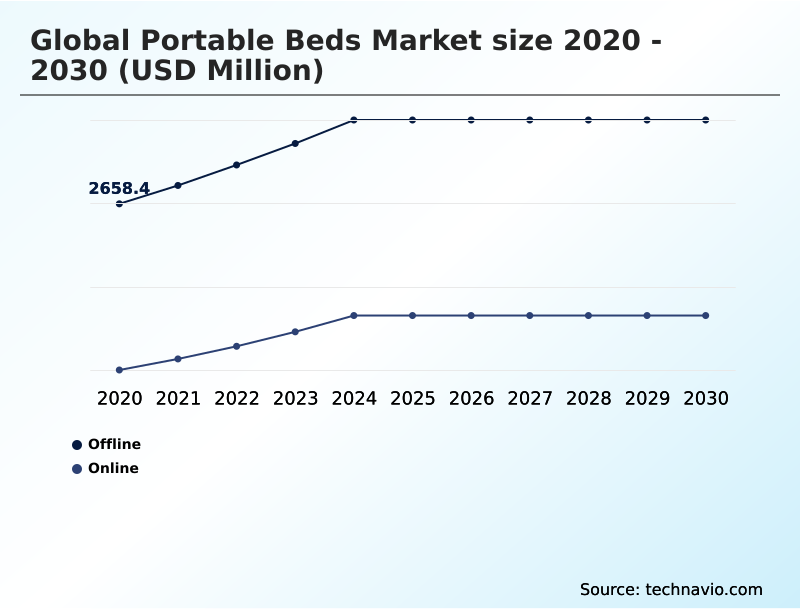 Global Portable Beds Market size 2020 - 2030 (USD Million)

2658.4

2020 2021 2022 2023 2024 2025 2026 2027 2028 2029 2030

Offline
Online

Source: technavio.com